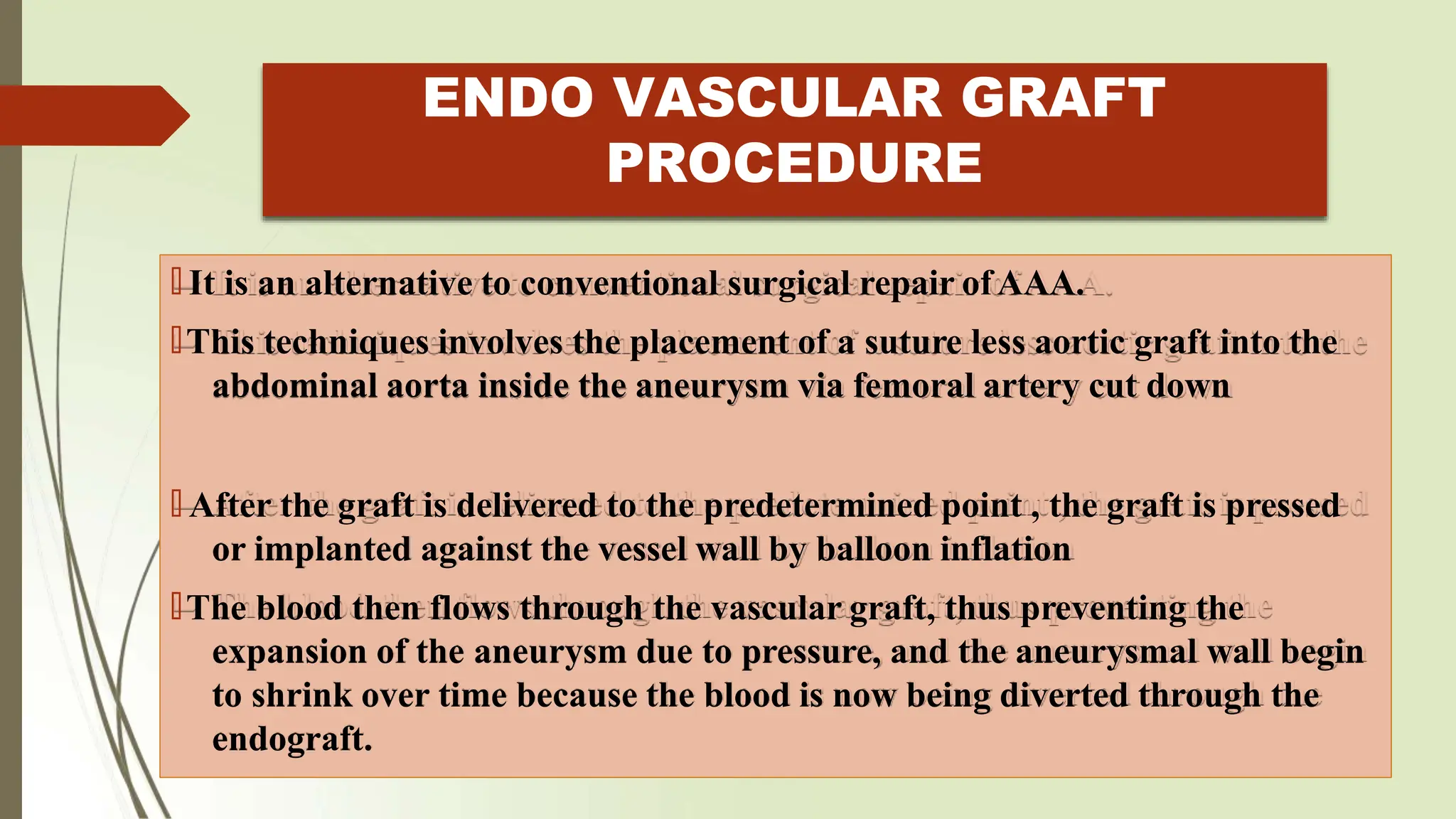 ENDO VASCULAR GRAFT PROCEDURE

It is an alternative to conventional surgical repair of AAA.

This techniques involves the placement of a suture less aortic graft into the abdominal aorta inside the aneurysm via femoral artery cut down

After the graft is delivered to the predetermined point , the graft is pressed or implanted against the vessel wall by balloon inflation

The blood then flows through the vascular graft, thus preventing the expansion of the aneurysm due to pressure, and the aneurysmal wall begin to shrink over time because the blood is now being diverted through the endograft.